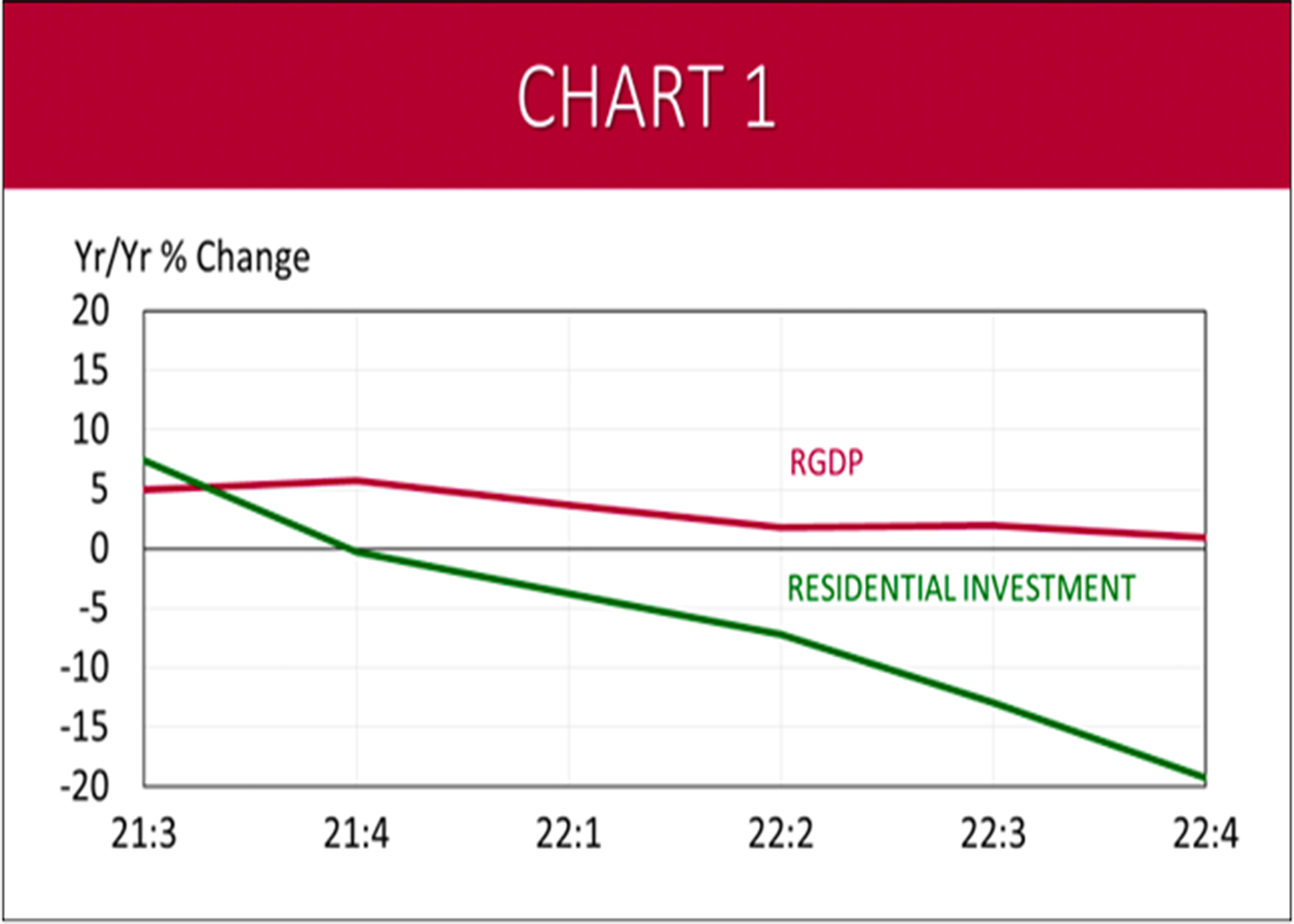 CHART 1

Yr/Yr % Change

20
15
10
5
0
-5
-10
-15
-20

RGDP

RESIDENTIAL INVESTMENT

21:3
21:4
22:1
22:2
22:3
22:4